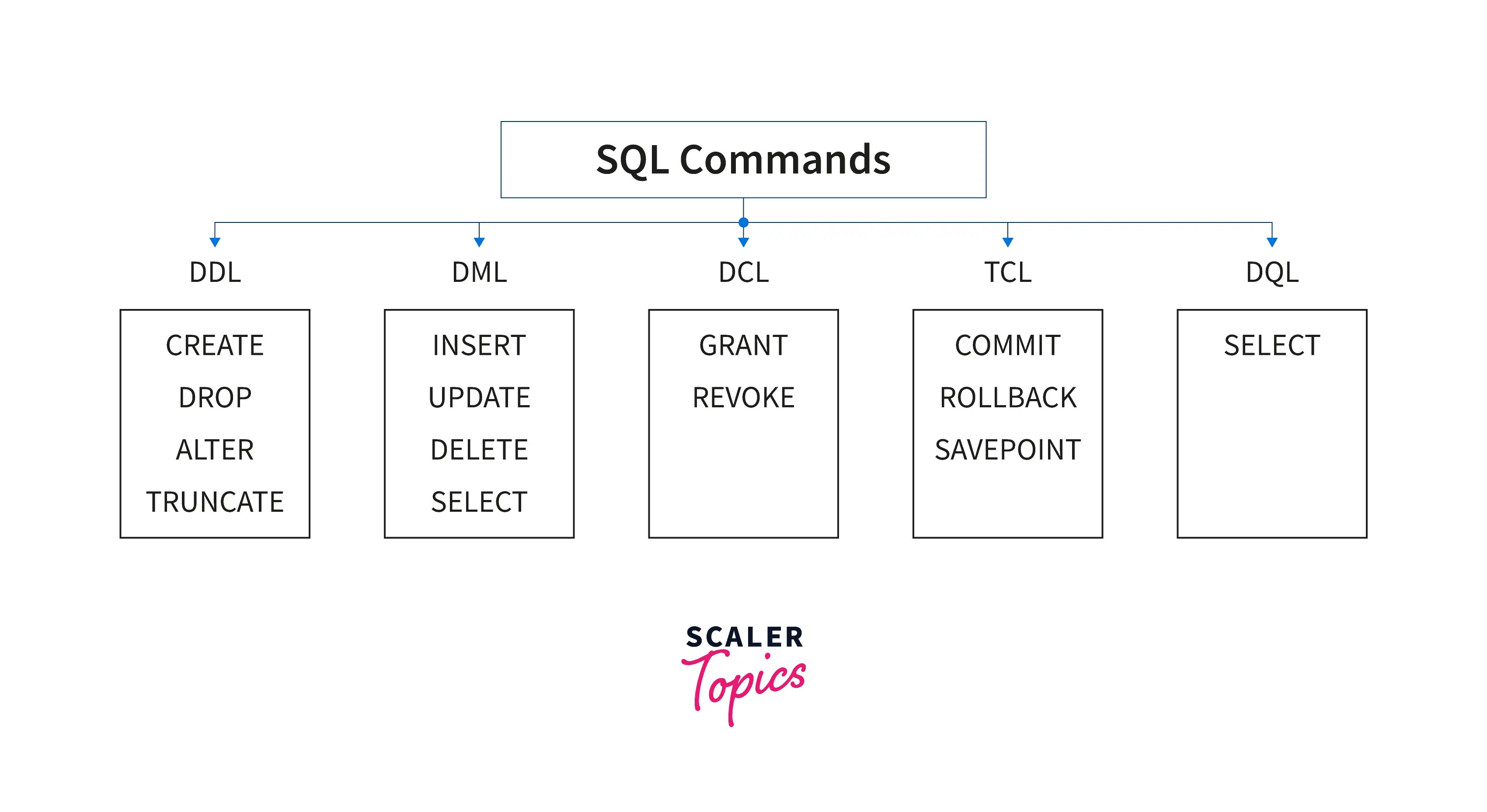 SQL Commands

DDL
CREATE
DROP
ALTER
TRUNCATE

DML
INSERT
UPDATE
DELETE
SELECT

DCL
GRANT
REVOKE

TCL
COMMIT
ROLLBACK
SAVEPOINT

DQL
SELECT

SCALER
Topics